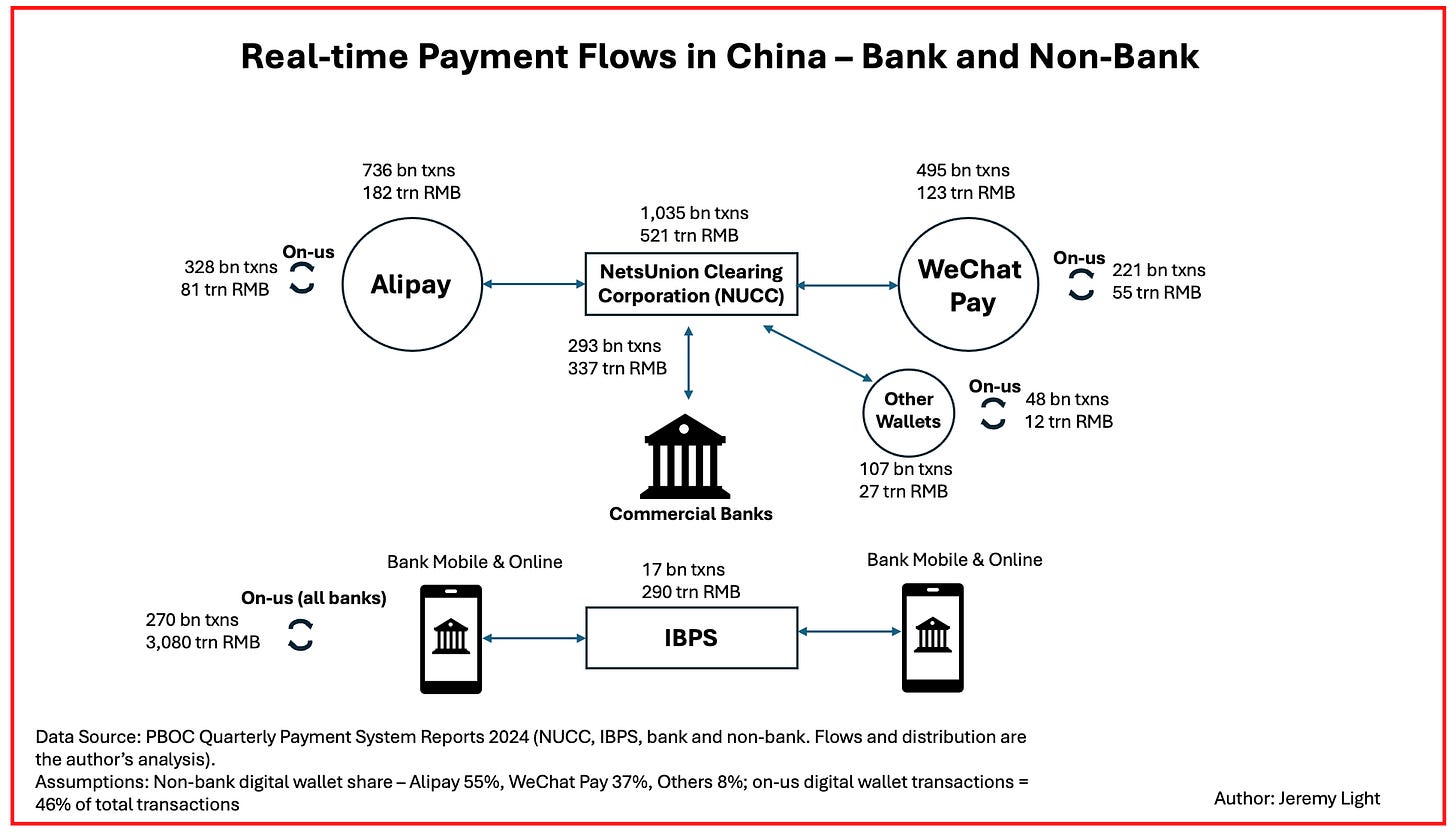 Real-time Payment Flows in China – Bank and Non-Bank

736 bn txns
182 trn RMB

On-us
328 bn txns
81 trn RMB

Alipay

1,035 bn txns
521 trn RMB

NetsUnion Clearing Corporation (NUCC)

495 bn txns
123 trn RMB

WeChat Pay

On-us
221 bn txns
55 trn RMB

293 bn txns
337 trn RMB

Other Wallets

On-us
48 bn txns
12 trn RMB

107 bn txns
27 trn RMB

Commercial Banks

Bank Mobile & Online

On-us (all banks)
270 bn txns
3,080 trn RMB

17 bn txns
290 trn RMB

IBPS

Bank Mobile & Online

Data Source: PBOC Quarterly Payment System Reports 2024 (NUCC, IBPS, bank and non-bank. Flows and distribution are the author's analysis).
Assumptions: Non-bank digital wallet share – Alipay 55%, WeChat Pay 37%, Others 8%; on-us digital wallet transactions = 46% of total transactions

Author: Jeremy Light